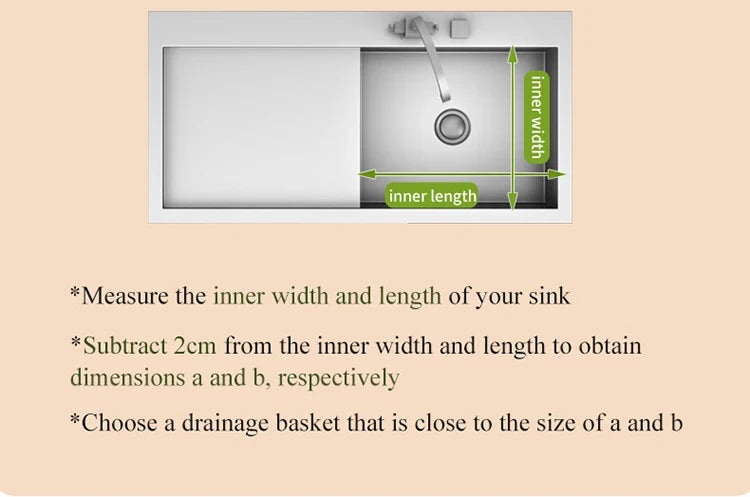 inner width

inner length

*Measure the inner width and length of your sink

*Subtract 2cm from the inner width and length to obtain dimensions a and b, respectively

*Choose a drainage basket that is close to the size of a and b